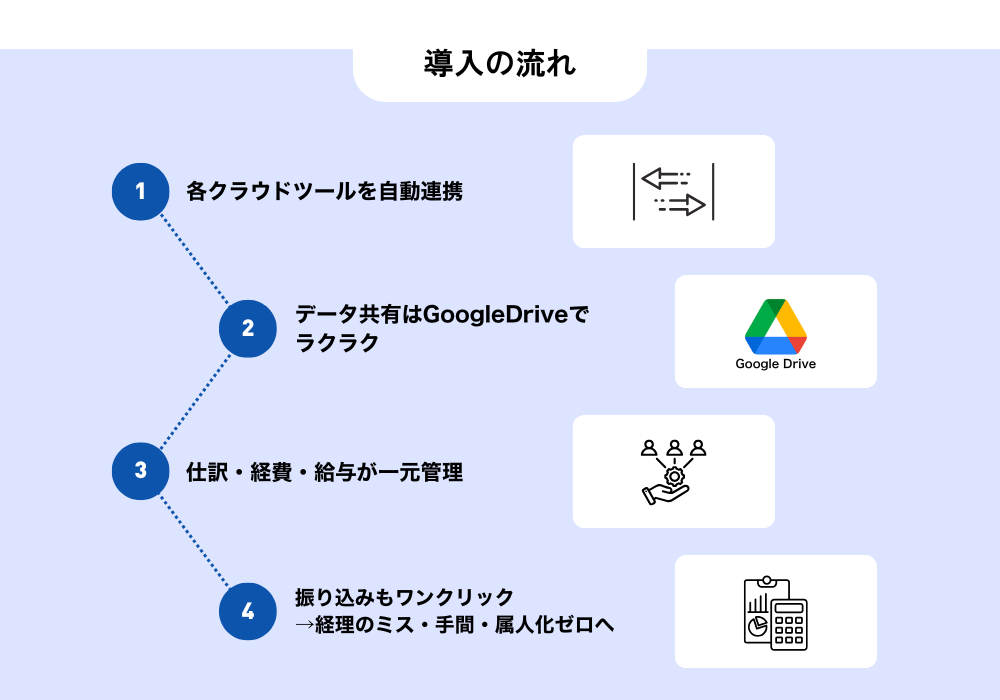 導入の流れ

1
各クラウドツールを自動連携

2
データ共有はGoogleDriveでラクラク

Google Drive

3
仕訳・経費・給与が一元管理

4
振り込みもワンクリック
→経理のミス・手間・属人化ゼロへ